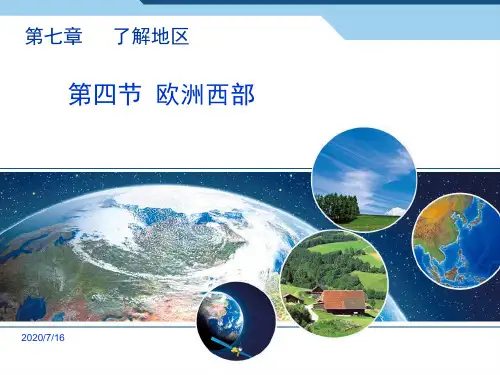 第七章　了解地区

第四节 欧洲西部

2020/7/16